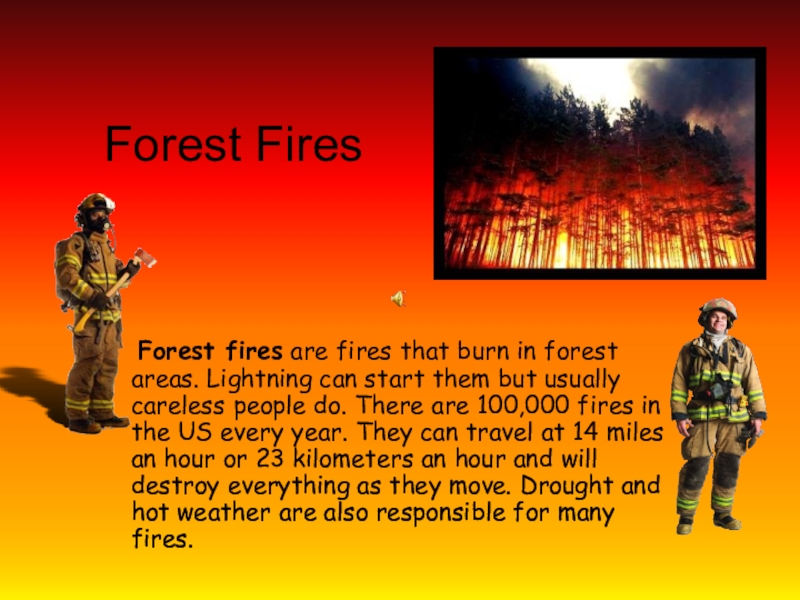 Forest Fires

Forest fires are fires that burn in forest areas. Lightning can start them but usually careless people do. There are 100,000 fires in the US every year. They can travel at 14 miles an hour or 23 kilometers an hour and will destroy everything as they move. Drought and hot weather are also responsible for many fires.